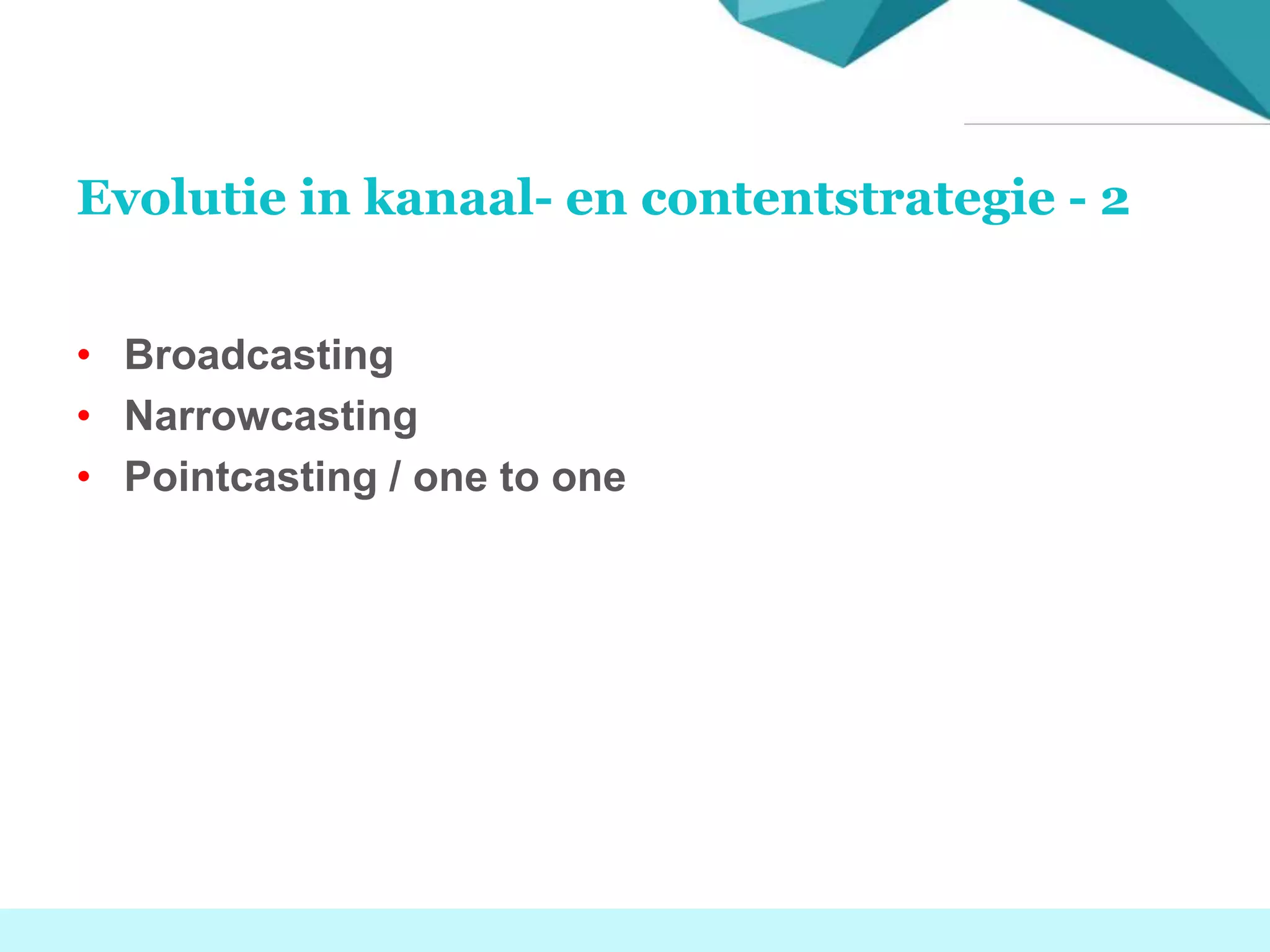 Evolutie in kanaal- en contentstrategie - 2

• Broadcasting
• Narrowcasting
• Pointcasting / one to one